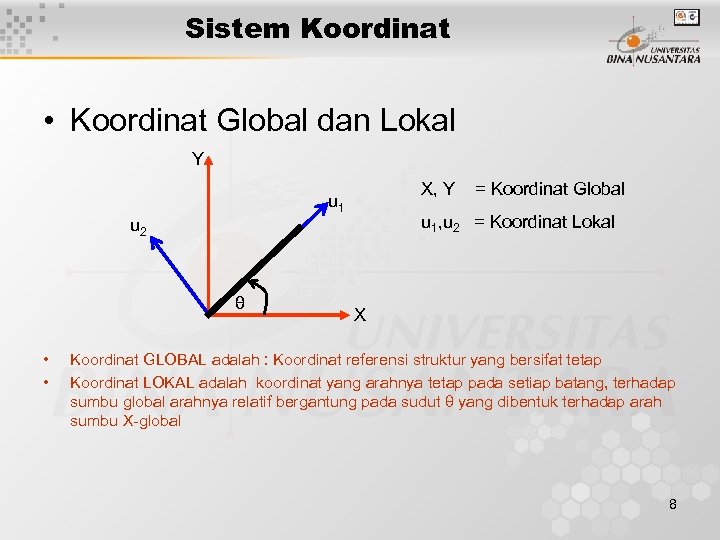 Sistem Koordinat

UNIVERSITAS BINA NUSANTARA

• Koordinat Global dan Lokal

Y

$u_1$

$u_2$

$\theta$

X

X, Y = Koordinat Global

$u_1$,$u_2$ = Koordinat Lokal

• Koordinat GLOBAL adalah : Koordinat referensi struktur yang bersifat tetap

• Koordinat LOKAL adalah koordinat yang arahnya tetap pada setiap batang, terhadap sumbu global arahnya relatif bergantung pada sudut $\theta$ yang dibentuk terhadap arah sumbu X-global

8